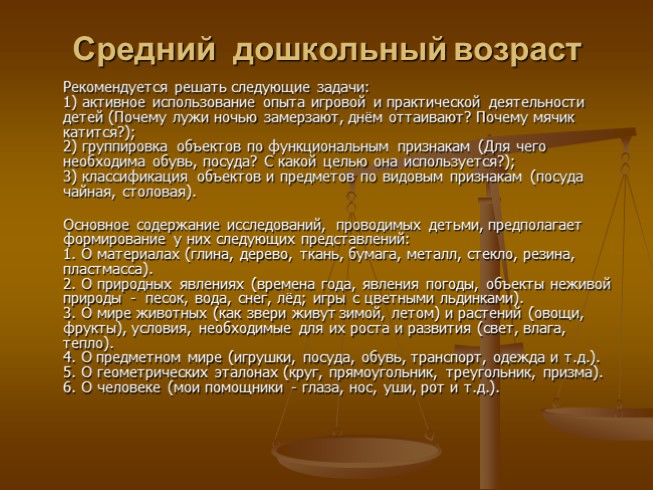 Средний дошкольный возраст

Рекомендуется решать следующие задачи:
1) активное использование опыта игровой и практической деятельности детей (Почему лужи ночью замерзают, днём оттаивают? Почему мячик катится?);
2) группировка объектов по функциональным признакам (Для чего необходима обувь, посуда? С какой целью она используется?);
3) классификация объектов и предметов по видовым признакам (посуда чайная, столовая).

Основное содержание исследований, проводимых детьми, предполагает формирование у них следующих представлений:
1. О материалах (глина, дерево, ткань, бумага, металл, стекло, резина, пластмасса).
2. О природных явлениях (времена года, явления погоды, объекты неживой природы - песок, вода, снег, лёд; игры с цветными льдинками).
3. О мире животных (как звери живут зимой, летом) и растений (овощи, фрукты), условия, необходимые для их роста и развития (свет, влага, тепло).
4. О предметном мире (игрушки, посуда, обувь, транспорт, одежда и т.д.).
5. О геометрических эталонах (круг, прямоугольник, треугольник, призма).
6. О человеке (мои помощники - глаза, нос, уши, рот и т.д.).